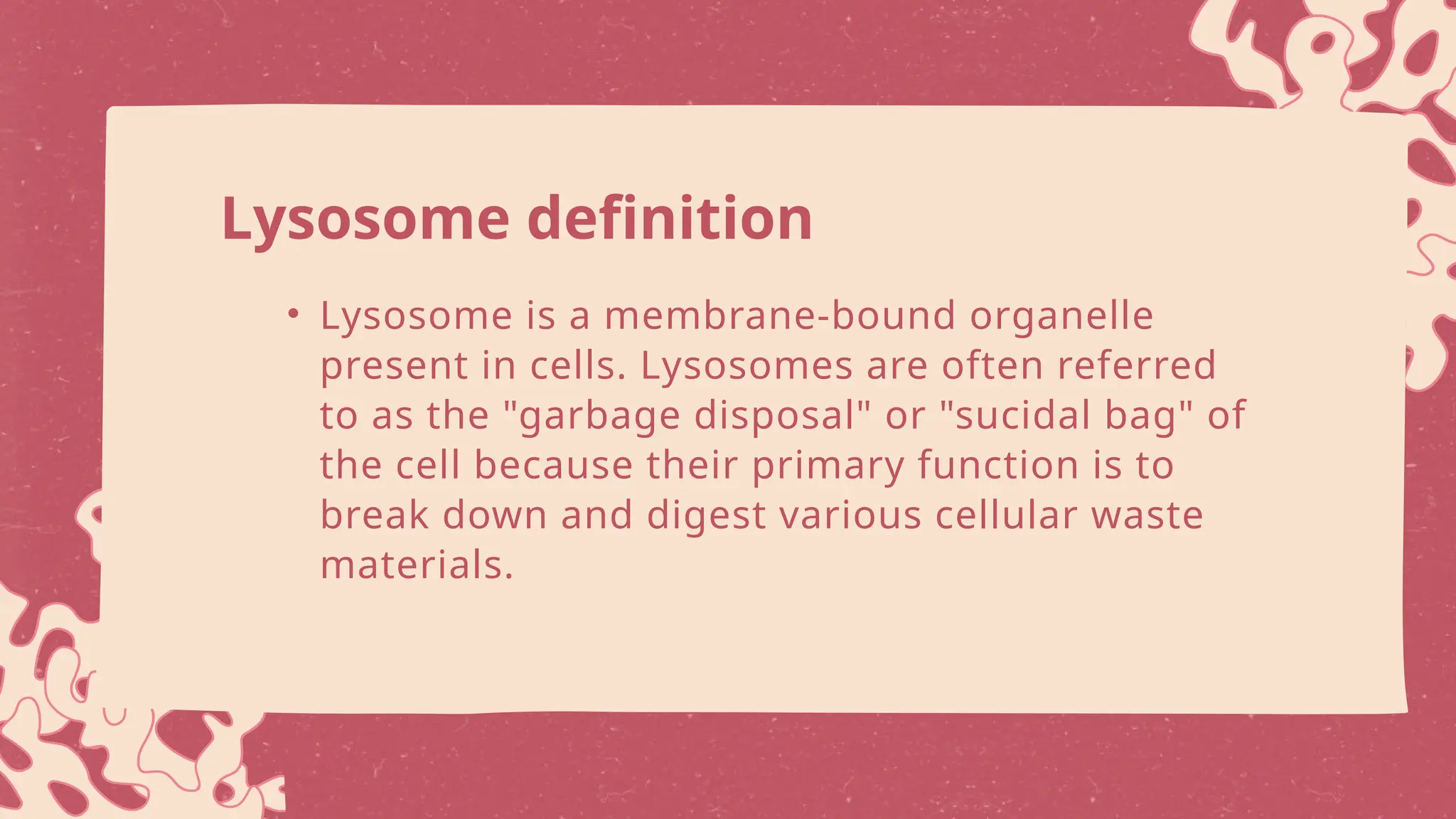 Lysosome definition

• Lysosome is a membrane-bound organelle present in cells. Lysosomes are often referred to as the "garbage disposal" or "sucidal bag" of the cell because their primary function is to break down and digest various cellular waste materials.